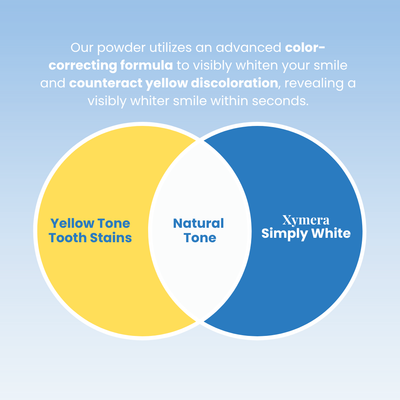 Our powder utilizes an advanced color-correcting formula to visibly whiten your smile and counteract yellow discoloration, revealing a visibly whiter smile within seconds.

Yellow Tone Tooth Stains

Natural Tone

Xymera Simply White